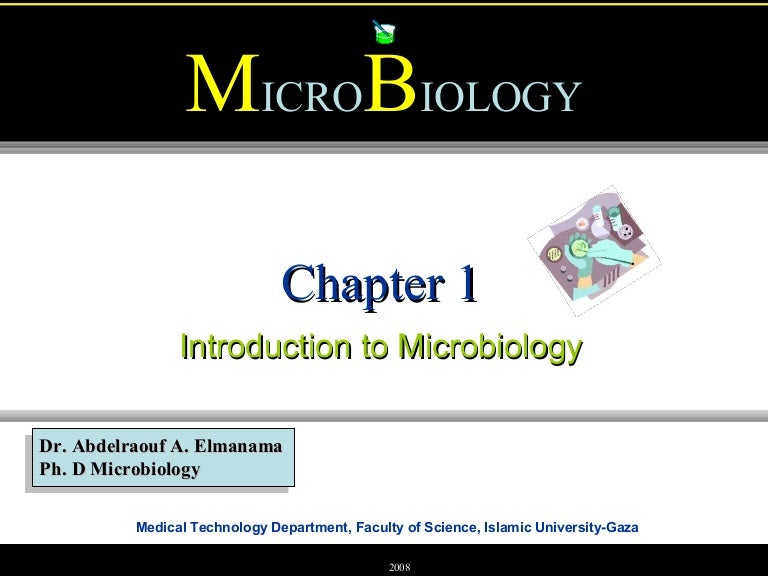 MICROBIOLOGY

Chapter 1

Introduction to Microbiology

Dr. Abdelraouf A. Elmanama
Ph. D Microbiology

Medical Technology Department, Faculty of Science, Islamic University-Gaza

2008